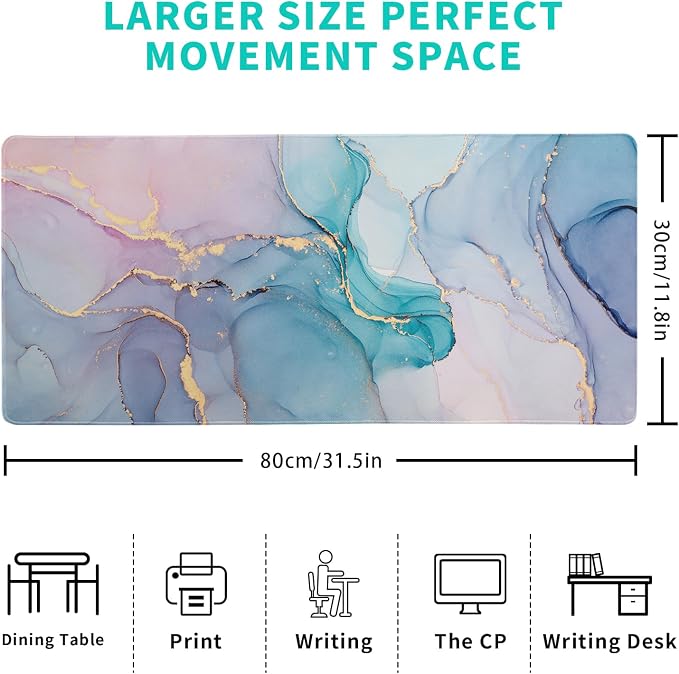 LARGER SIZE PERFECT MOVEMENT SPACE

30cm/11.8in

80cm/31.5in

Dining Table

Print

Writing

The CP

Writing Desk